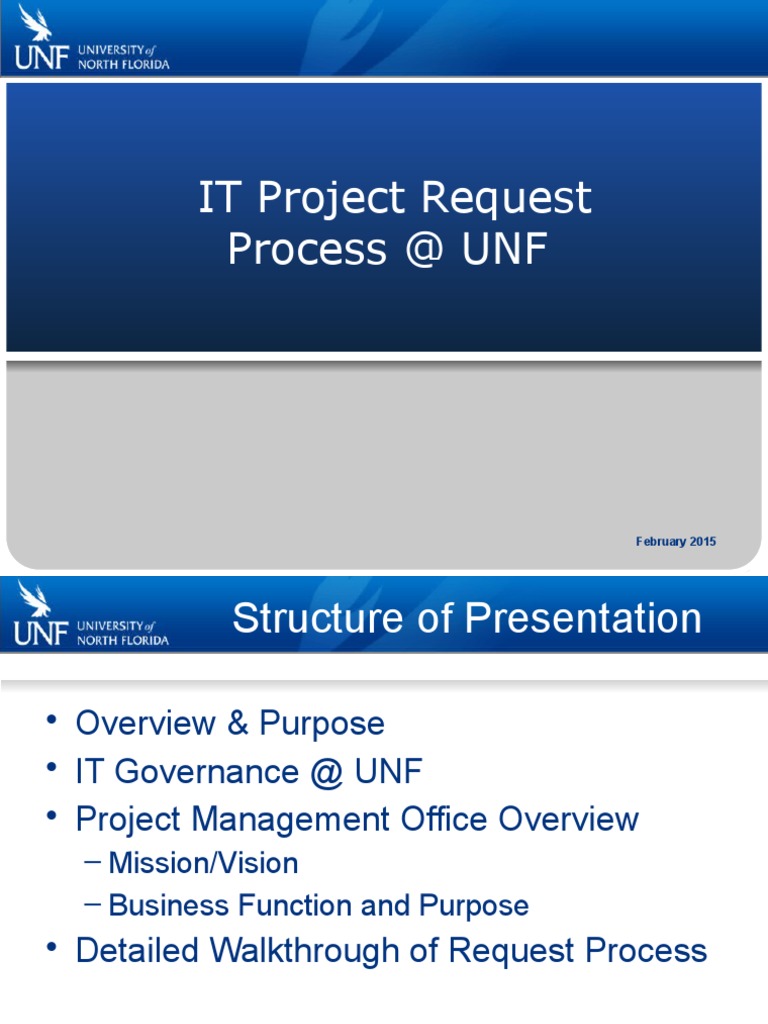 UNF UNIVERSITY of NORTH FLORIDA

IT Project Request Process @ UNF

February 2015

UNF UNIVERSITY of NORTH FLORIDA

Structure of Presentation

• Overview & Purpose
• IT Governance @ UNF
• Project Management Office Overview
– Mission/Vision
– Business Function and Purpose
• Detailed Walkthrough of Request Process